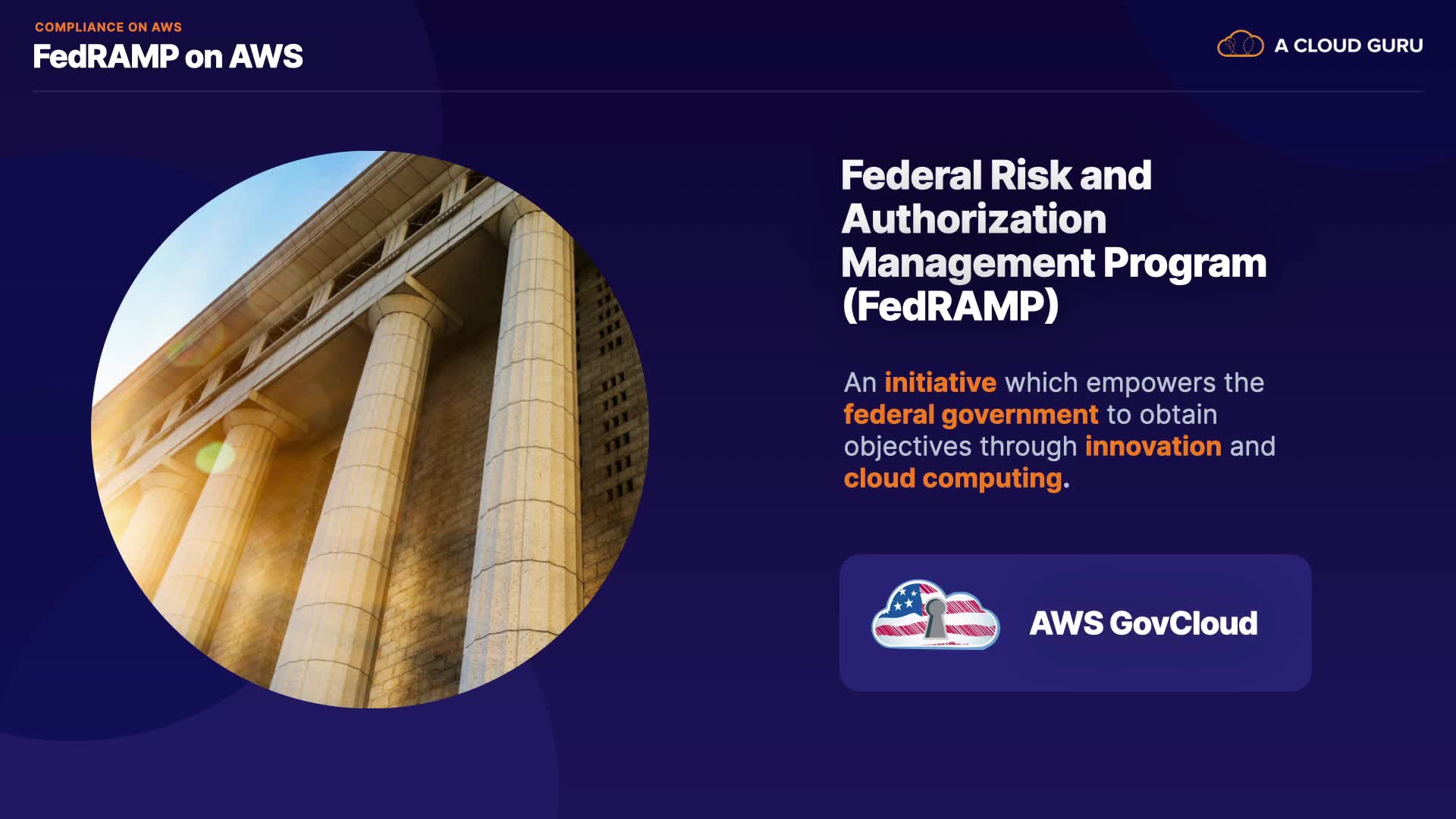 COMPLIANCE ON AWS
FedRAMP on AWS

A CLOUD GURU

Federal Risk and Authorization Management Program (FedRAMP)

An initiative which empowers the federal government to obtain objectives through innovation and cloud computing.

AWS GovCloud